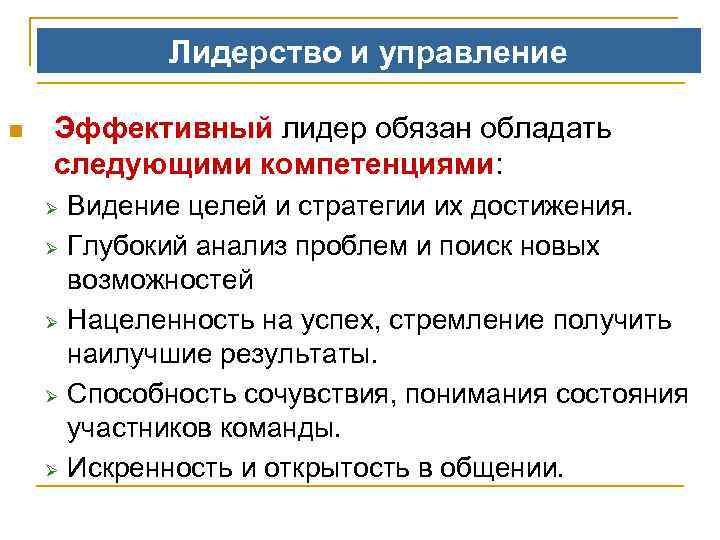 Лидерство и управление

Эффективный лидер обязан обладать следующими компетенциями:

Видение целей и стратегии их достижения.

Глубокий анализ проблем и поиск новых возможностей

Нацеленность на успех, стремление получить наилучшие результаты.

Способность сочувствия, понимания состояния участников команды.

Искренность и открытость в общении.